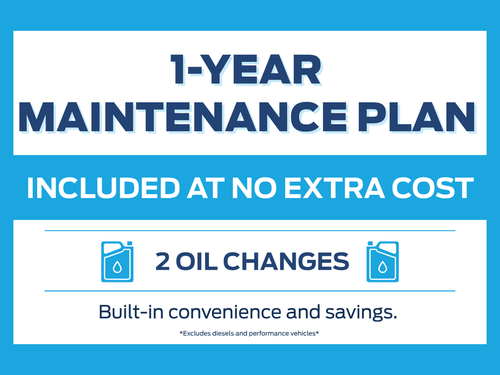 1-YEAR MAINTENANCE PLAN

INCLUDED AT NO EXTRA COST

2 OIL CHANGES

Built-in convenience and savings.

*Excludes diesels and performance vehicles*